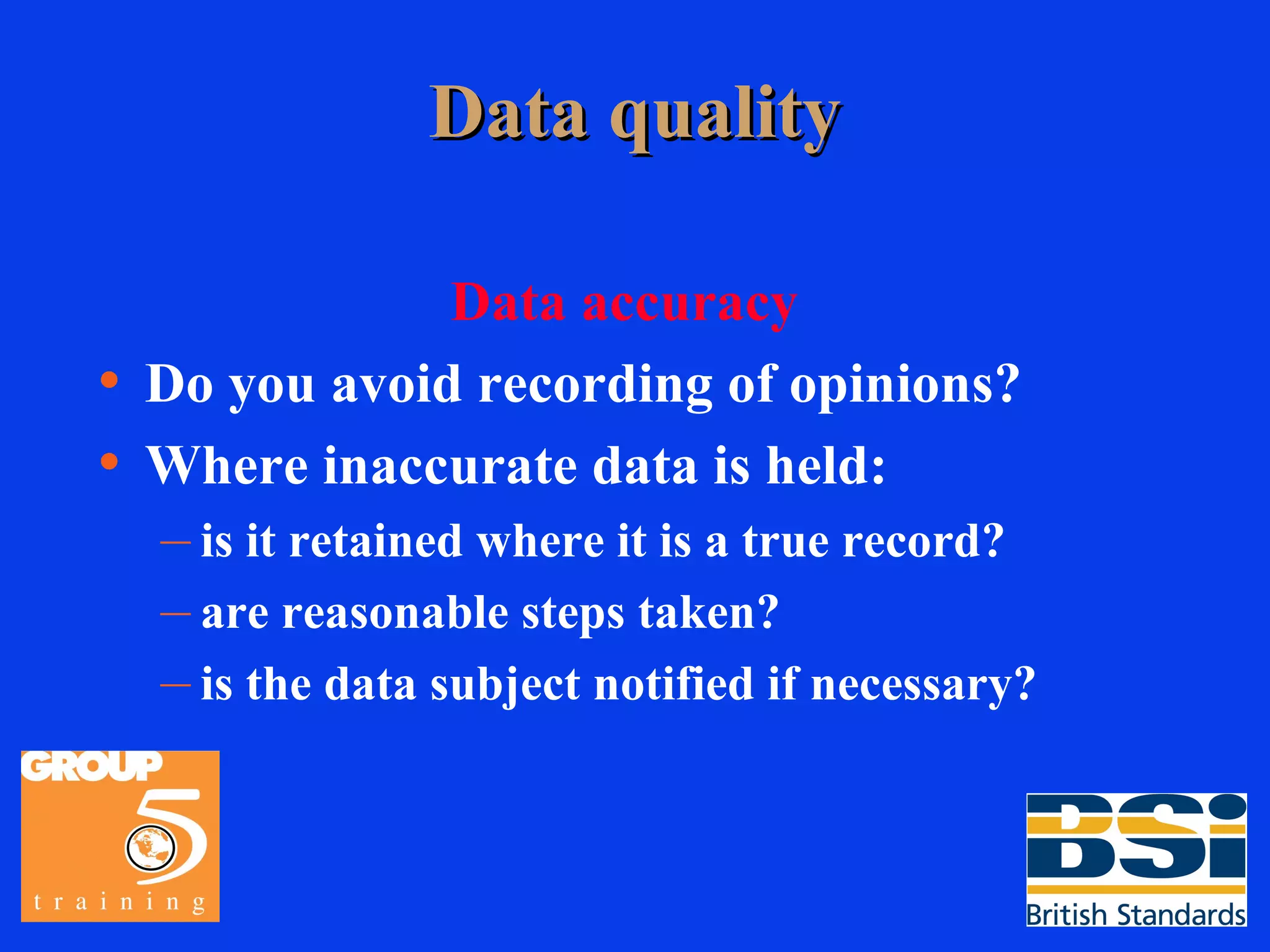 Data quality

Data accuracy

• Do you avoid recording of opinions?
• Where inaccurate data is held:
– is it retained where it is a true record?
– are reasonable steps taken?
– is the data subject notified if necessary?

GROUP 5 training

BSi British Standards